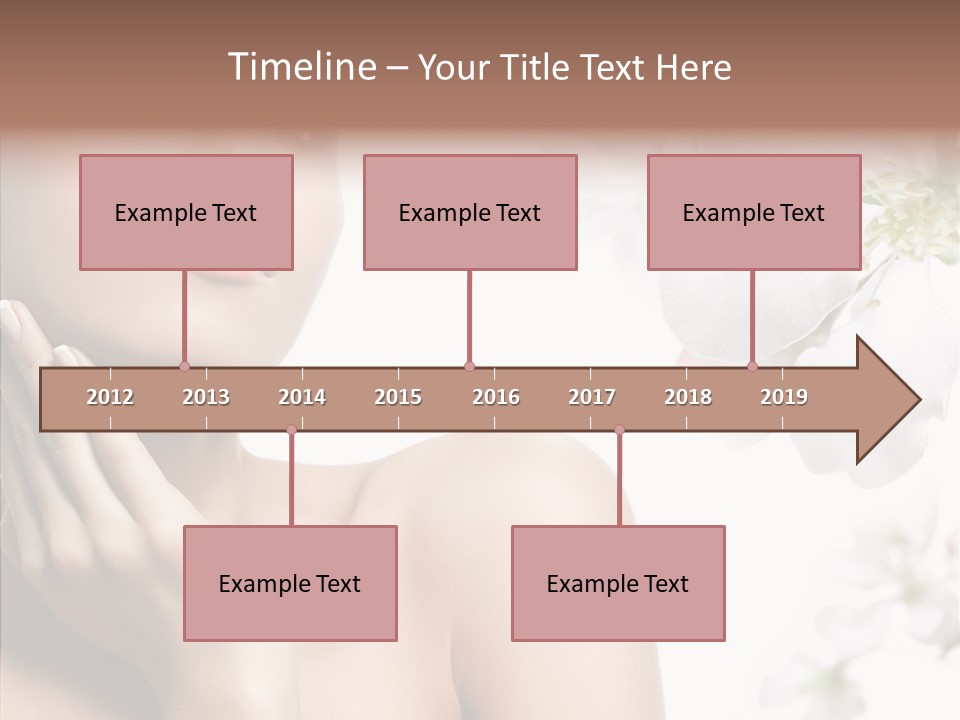 Timeline – Your Title Text Here

Example Text

Example Text

Example Text

2012 2013 2014 2015 2016 2017 2018 2019

Example Text

Example Text